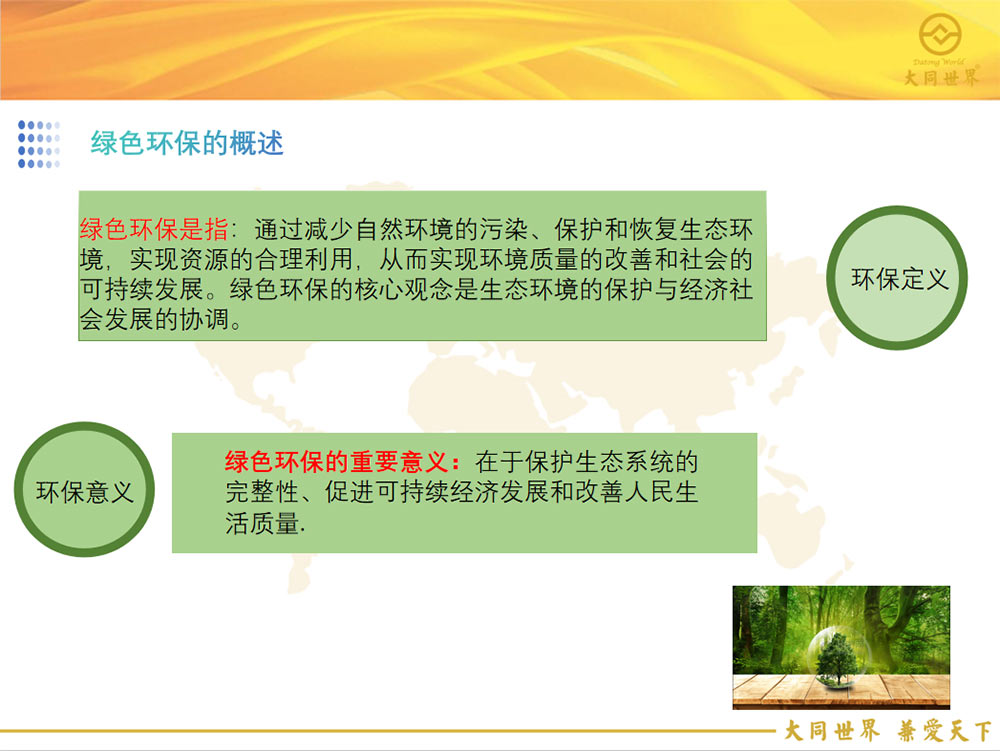 Datong World
大同世界

绿色环保的概述

绿色环保是指：通过减少自然环境的污染、保护和恢复生态环境，实现资源的合理利用，从而实现环境质量的改善和社会的可持续发展。绿色环保的核心观念是生态环境的保护与经济社会发展的协调。

环保定义

环保意义

绿色环保的重要意义：在于保护生态系统的完整性、促进可持续经济发展和改善人民生活质量.

大同世界 兼爱天下